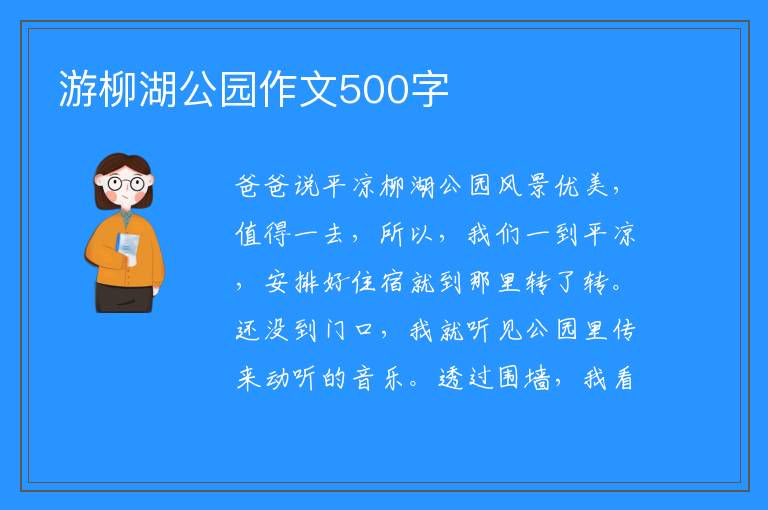 游柳湖公园作文500字

爸爸说平凉柳湖公园风景优美，值得一去，所以，我们一到平凉，安排好住宿就到那里转了转。还没到门口，我就听见公园里传来动听的音乐。透过围墙，我看